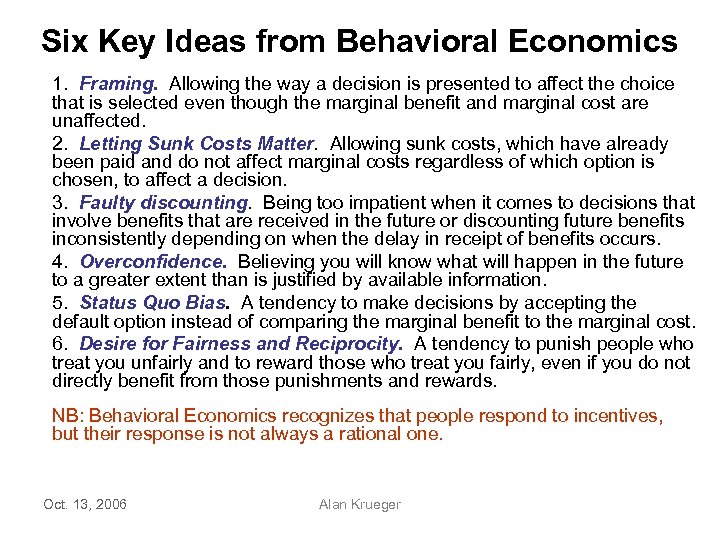 Six Key Ideas from Behavioral Economics

1. Framing. Allowing the way a decision is presented to affect the choice that is selected even though the marginal benefit and marginal cost are unaffected.

2. Letting Sunk Costs Matter. Allowing sunk costs, which have already been paid and do not affect marginal costs regardless of which option is chosen, to affect a decision.

3. Faulty discounting. Being too impatient when it comes to decisions that involve benefits that are received in the future or discounting future benefits inconsistently depending on when the delay in receipt of benefits occurs.

4. Overconfidence. Believing you will know what will happen in the future to a greater extent than is justified by available information.

5. Status Quo Bias. A tendency to make decisions by accepting the default option instead of comparing the marginal benefit to the marginal cost.

6. Desire for Fairness and Reciprocity. A tendency to punish people who treat you unfairly and to reward those who treat you fairly, even if you do not directly benefit from those punishments and rewards.

NB: Behavioral Economics recognizes that people respond to incentives, but their response is not always a rational one.

Oct. 13, 2006

Alan Krueger